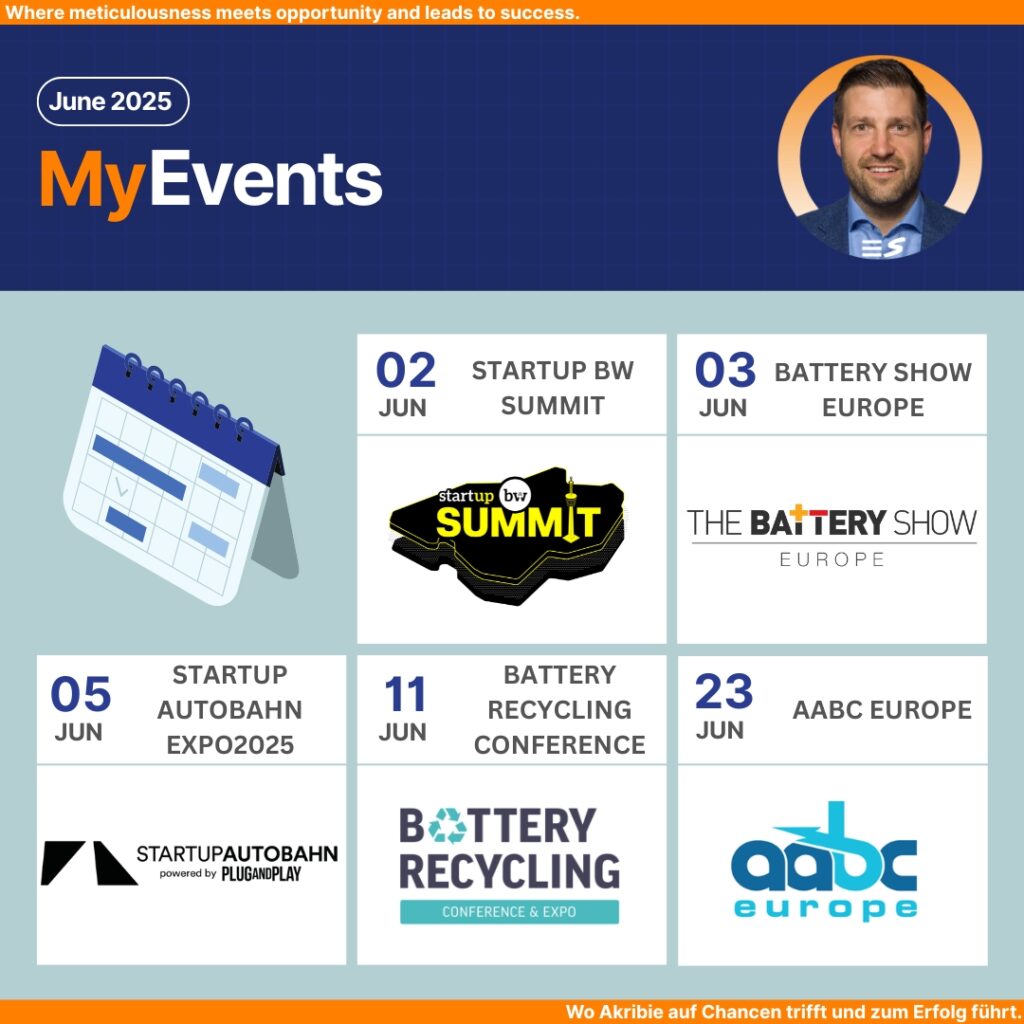 Where meticulousness meets opportunity and leads to success.

June 2025

MyEvents

ES

02 JUN STARTUP BW SUMMIT

startup bw SUMMIT

03 JUN BATTERY SHOW EUROPE

THE BATTERY SHOW EUROPE

05 JUN STARTUP AUTOBAHN EXPO2025

STARTUPAUTOBAHN powered by PLUGANDPLAY

11 JUN BATTERY RECYCLING CONFERENCE

BATTERY RECYCLING CONFERENCE & EXPO

23 JUN AABC EUROPE

aabc europe

Wo Akribie auf Chancen trifft und zum Erfolg führt.